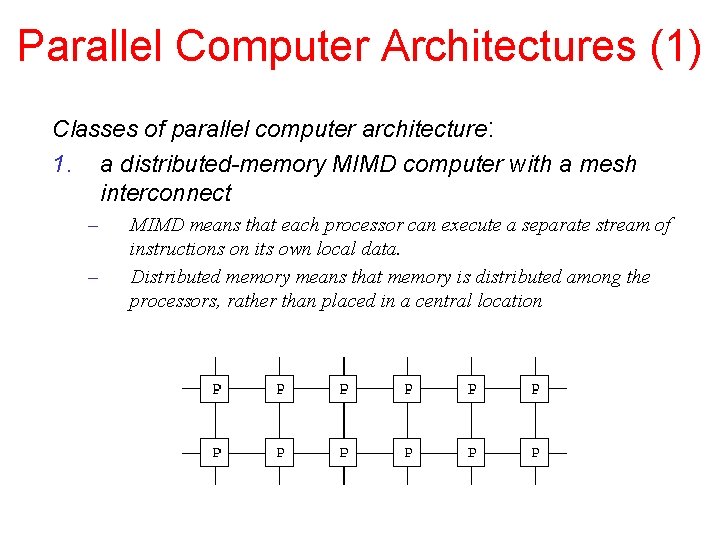 Parallel Computer Architectures (1)

Classes of parallel computer architecture:

1. a distributed-memory MIMD computer with a mesh interconnect

– MIMD means that each processor can execute a separate stream of instructions on its own local data.

– Distributed memory means that memory is distributed among the processors, rather than placed in a central location

P P P P P P

P P P P P P